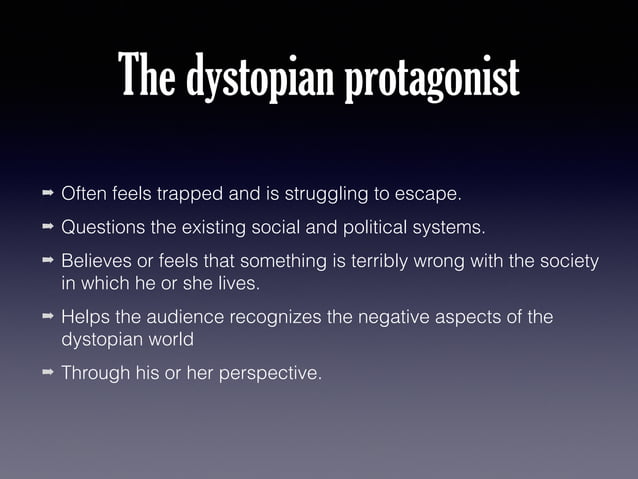 The dystopian protagonist

➡ Often feels trapped and is struggling to escape.

➡ Questions the existing social and political systems.

➡ Believes or feels that something is terribly wrong with the society in which he or she lives.

➡ Helps the audience recognizes the negative aspects of the dystopian world

➡ Through his or her perspective.